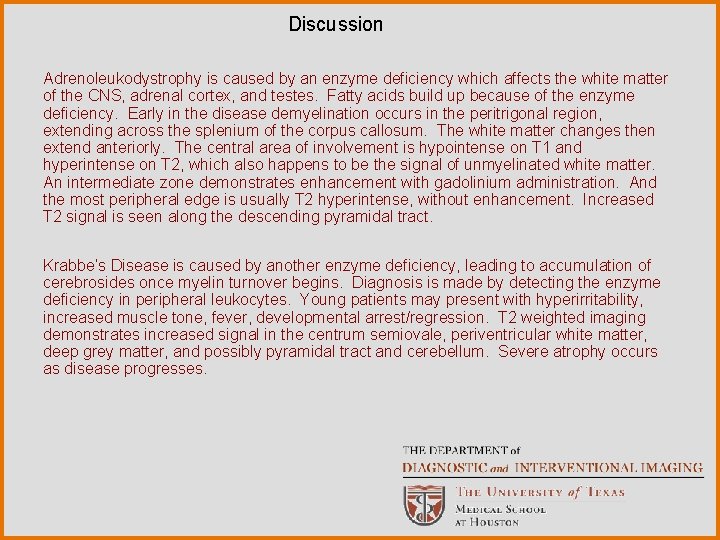 Discussion

Adrenoleukodystrophy is caused by an enzyme deficiency which affects the white matter of the CNS, adrenal cortex, and testes. Fatty acids build up because of the enzyme deficiency. Early in the disease demyelination occurs in the peritrigonal region, extending across the splenium of the corpus callosum. The white matter changes then extend anteriorly. The central area of involvement is hypointense on T1 and hyperintense on T2, which also happens to be the signal of unmyelinated white matter. An intermediate zone demonstrates enhancement with gadolinium administration. And the most peripheral edge is usually T2 hyperintense, without enhancement. Increased T2 signal is seen along the descending pyramidal tract.

Krabbe's Disease is caused by another enzyme deficiency, leading to accumulation of cerebrosides once myelin turnover begins. Diagnosis is made by detecting the enzyme deficiency in peripheral leukocytes. Young patients may present with hyperirritability, increased muscle tone, fever, developmental arrest/regression. T2 weighted imaging demonstrates increased signal in the centrum semiovale, periventricular white matter, deep grey matter, and possibly pyramidal tract and cerebellum. Severe atrophy occurs as disease progresses.

THE DEPARTMENT of
DIAGNOSTIC and INTERVENTIONAL IMAGING
THE UNIVERSITY of TEXAS
MEDICAL SCHOOL
AT HOUSTON